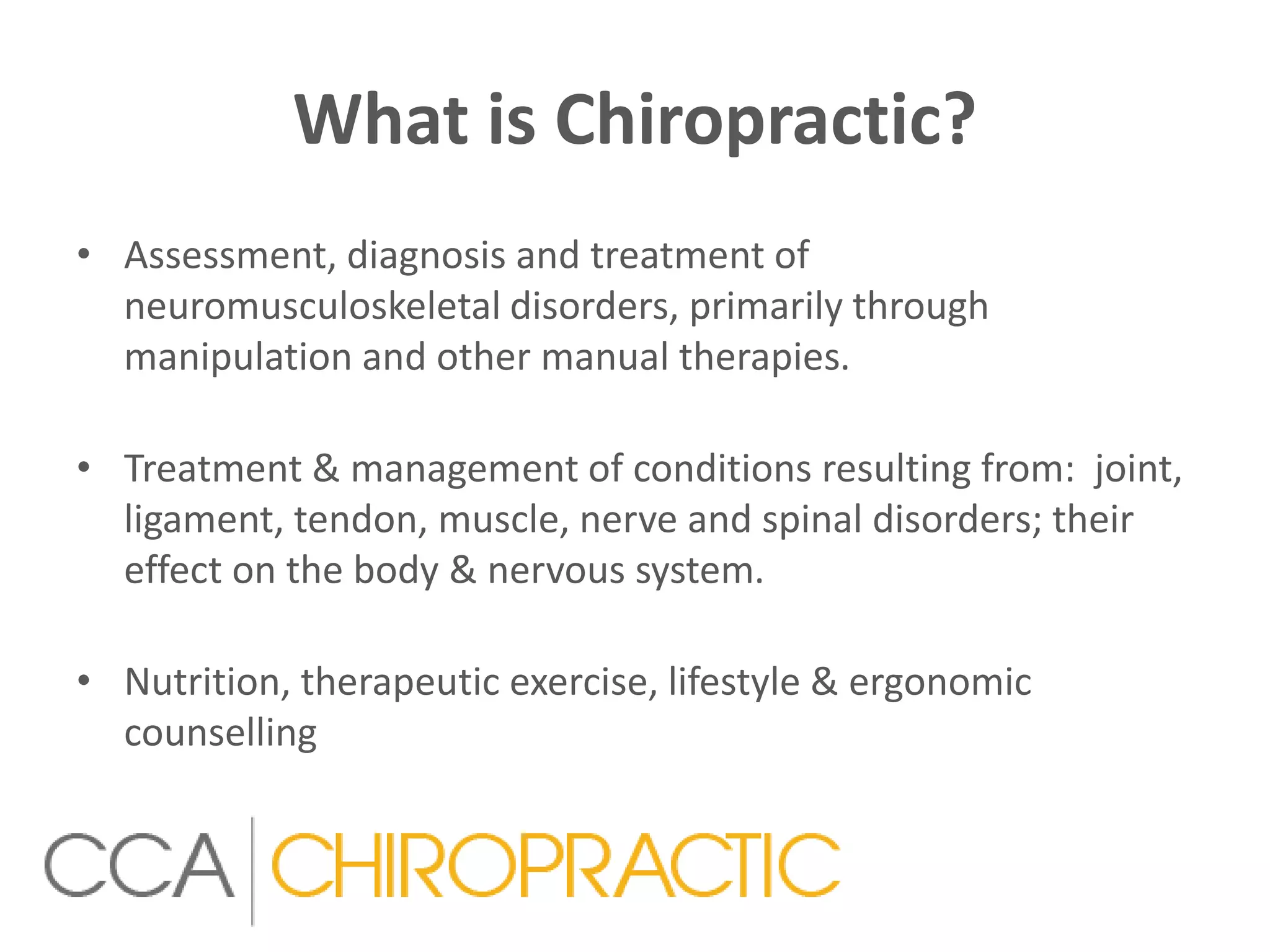 What is Chiropractic?

• Assessment, diagnosis and treatment of neuromusculoskeletal disorders, primarily through manipulation and other manual therapies.

• Treatment & management of conditions resulting from: joint, ligament, tendon, muscle, nerve and spinal disorders; their effect on the body & nervous system.

• Nutrition, therapeutic exercise, lifestyle & ergonomic counselling

CCA | CHIROPRACTIC